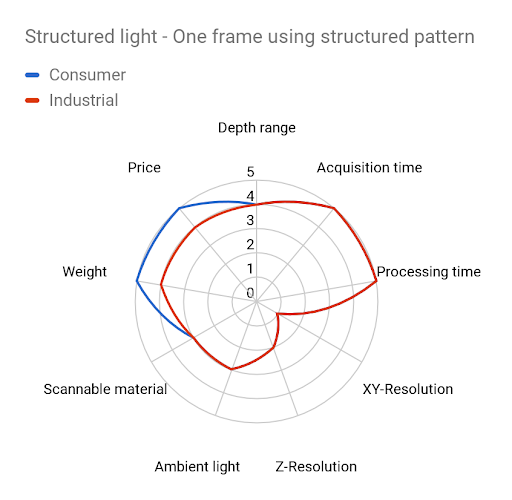 Structured light - One frame using structured pattern

Consumer
Industrial

Depth range
Acquisition time
Processing time
XY-Resolution
Z-Resolution
Ambient light
Scannable material
Weight
Price

5
4
3
2
1
0